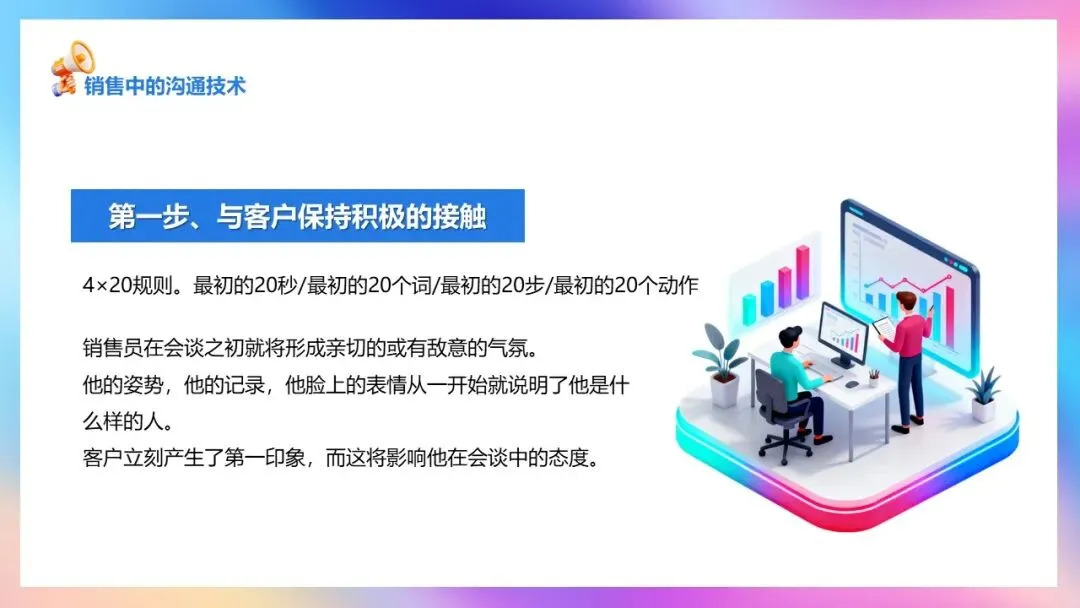 销售中的沟通技术

第一步、与客户保持积极的接触

4×20规则。最初的20秒/最初的20个词/最初的20步/最初的20个动作

销售员在会谈之初就将形成亲切的或有敌意的气氛。
他的姿势，他的记录，他脸上的表情从一开始就说明了他是什么样的人。
客户立刻产生了第一印象，而这将影响他在会谈中的态度。